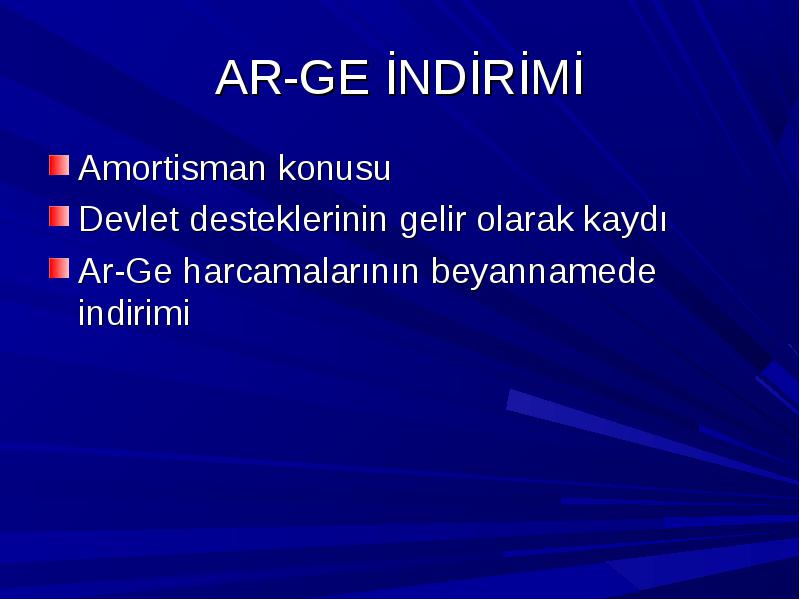 AR-GE İNDİRİMİ

Amortisman konusu

Devlet desteklerinin gelir olarak kaydı

Ar-Ge harcamalarının beyannamede indirimi